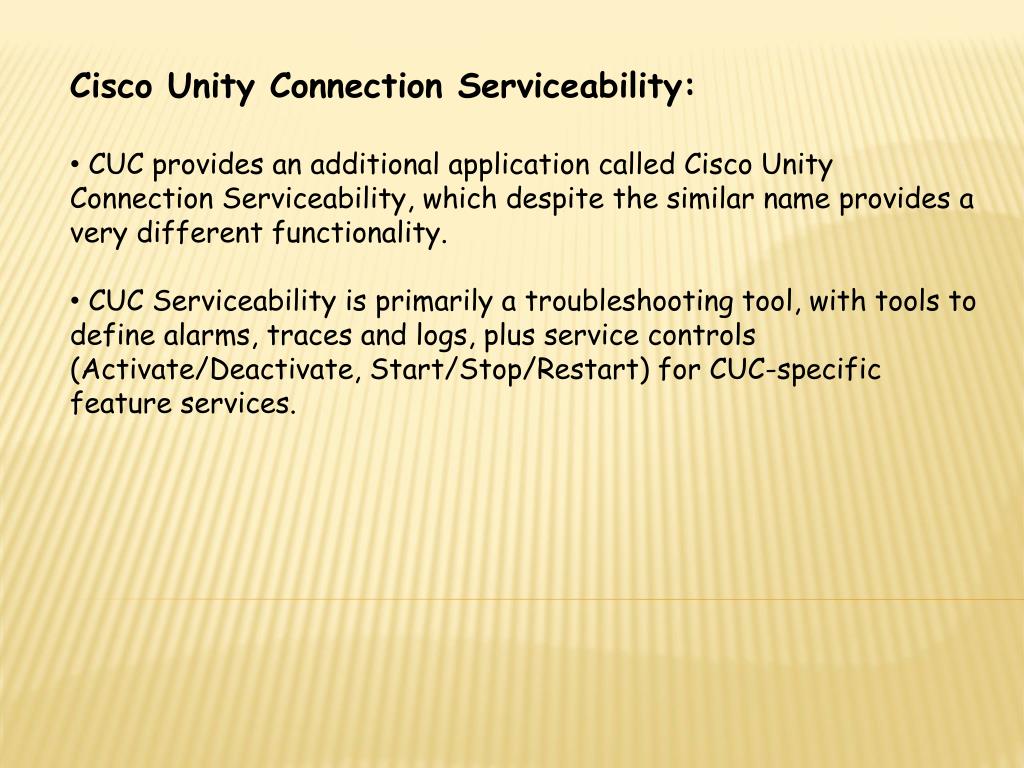 Cisco Unity Connection Serviceability:

• CUC provides an additional application called Cisco Unity Connection Serviceability, which despite the similar name provides a very different functionality.

• CUC Serviceability is primarily a troubleshooting tool, with tools to define alarms, traces and logs, plus service controls (Activate/Deactivate, Start/Stop/Restart) for CUC-specific feature services.